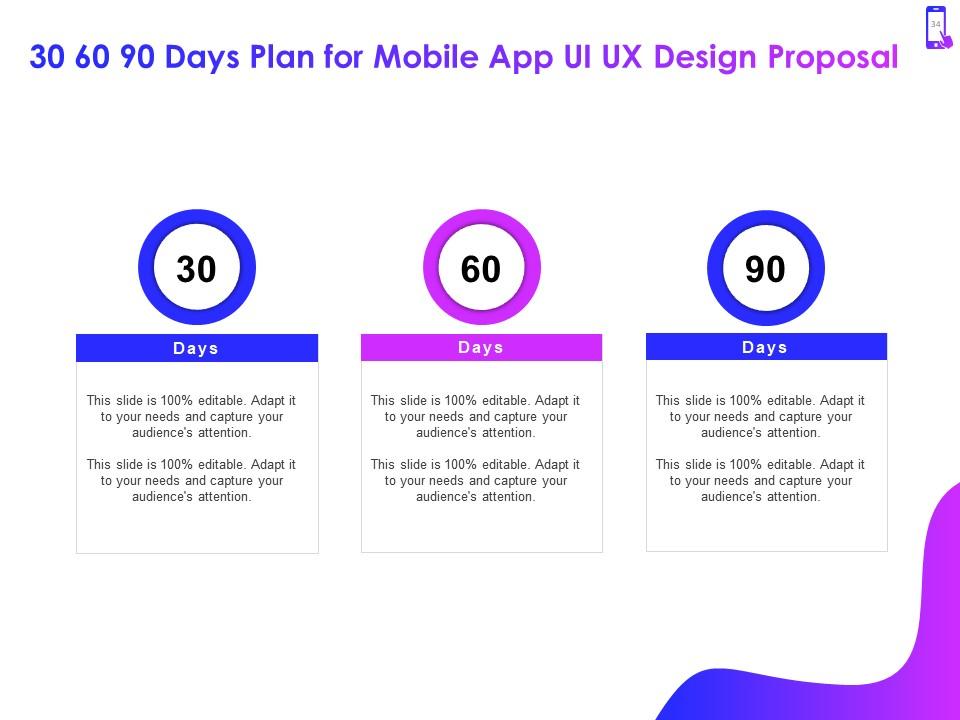 30 60 90 Days Plan for Mobile App UI UX Design Proposal

34

30

Days

This slide is 100% editable. Adapt it to your needs and capture your audience's attention.

This slide is 100% editable. Adapt it to your needs and capture your audience's attention.

60

Days

This slide is 100% editable. Adapt it to your needs and capture your audience's attention.

This slide is 100% editable. Adapt it to your needs and capture your audience's attention.

90

Days

This slide is 100% editable. Adapt it to your needs and capture your audience's attention.

This slide is 100% editable. Adapt it to your needs and capture your audience's attention.